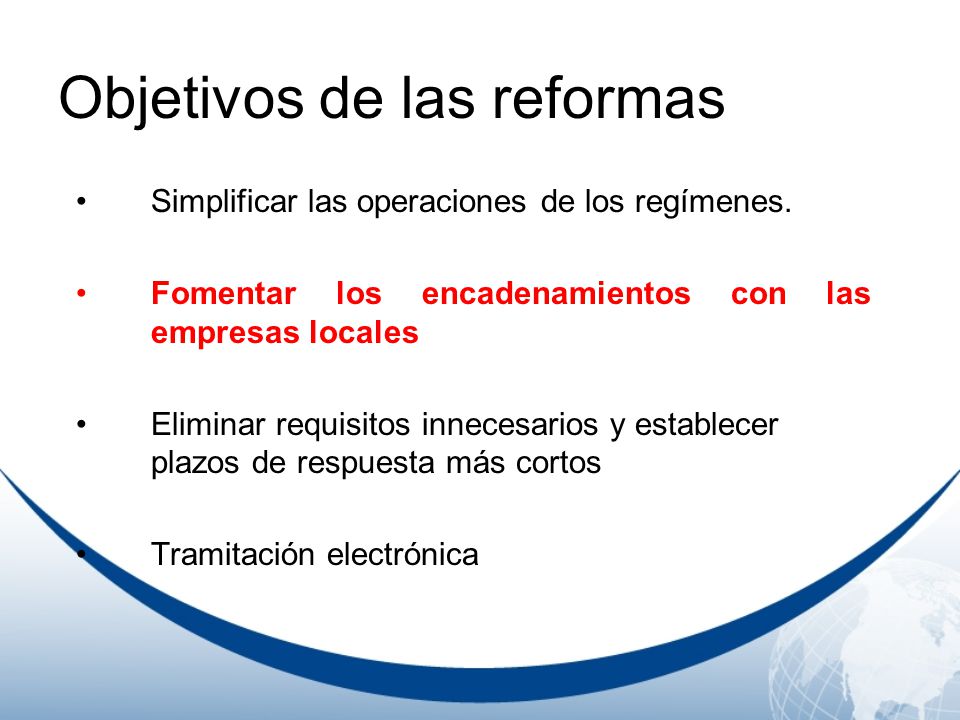 Objetivos de las reformas

• Simplificar las operaciones de los regímenes.

• Fomentar los encadenamientos con las empresas locales

• Eliminar requisitos innecesarios y establecer plazos de respuesta más cortos

• Tramitación electrónica